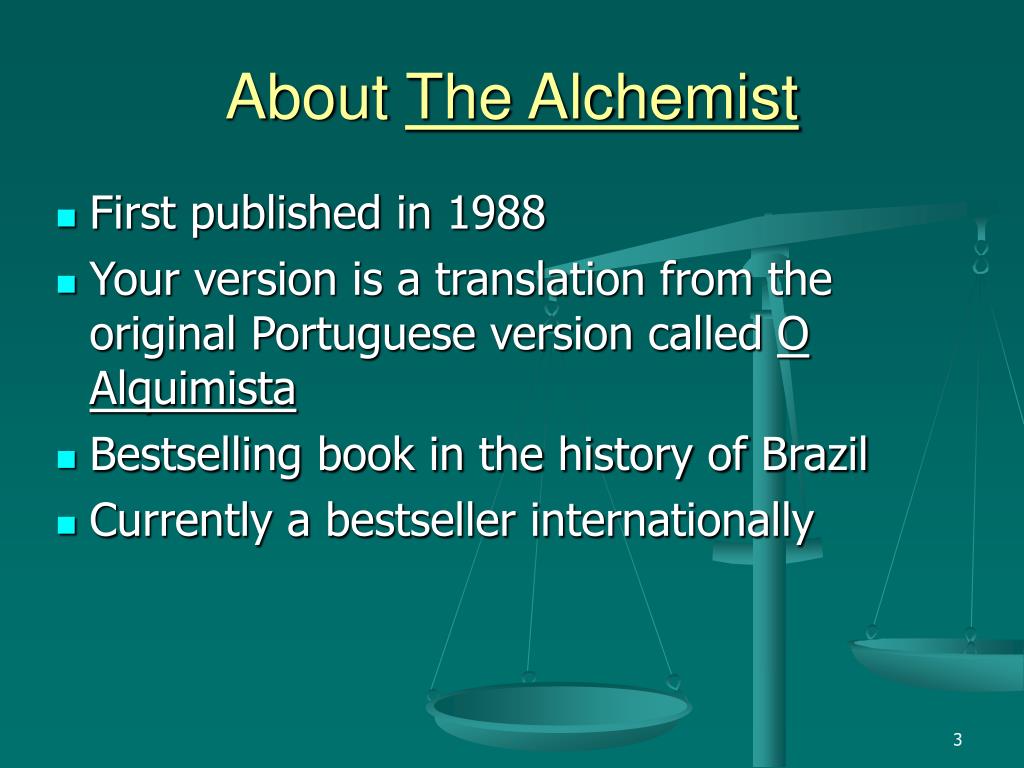 About The Alchemist

- First published in 1988
- Your version is a translation from the original Portuguese version called O Alquimista
- Bestselling book in the history of Brazil
- Currently a bestseller internationally

3